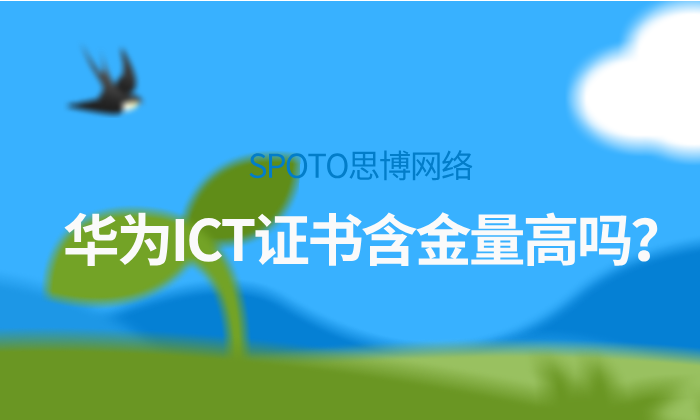 SPOTO思博网络

华为ICT证书含金量高吗？